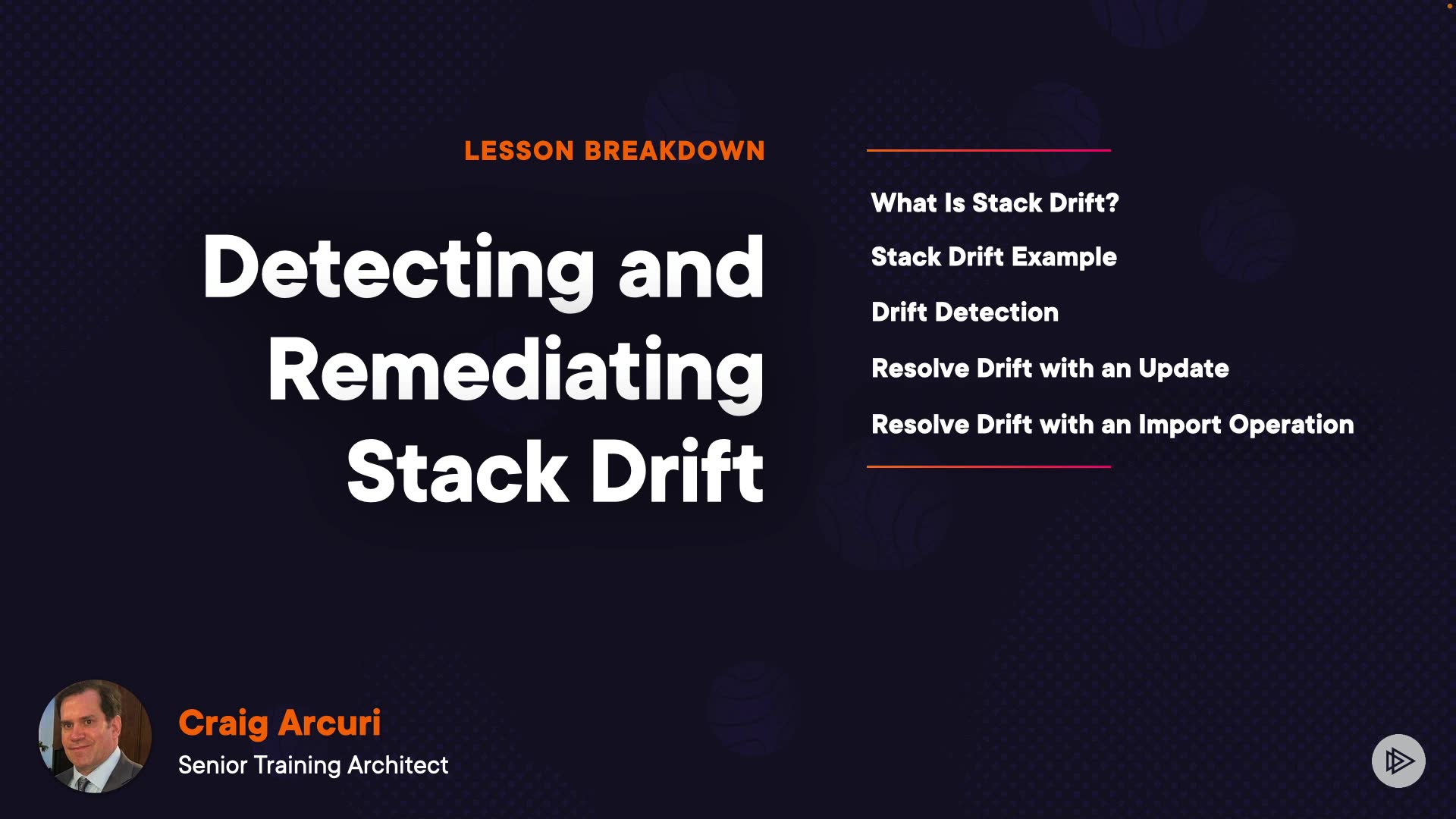 LESSON BREAKDOWN

Detecting and Remediating Stack Drift

What Is Stack Drift?

Stack Drift Example

Drift Detection

Resolve Drift with an Update

Resolve Drift with an Import Operation

Craig Arcuri
Senior Training Architect